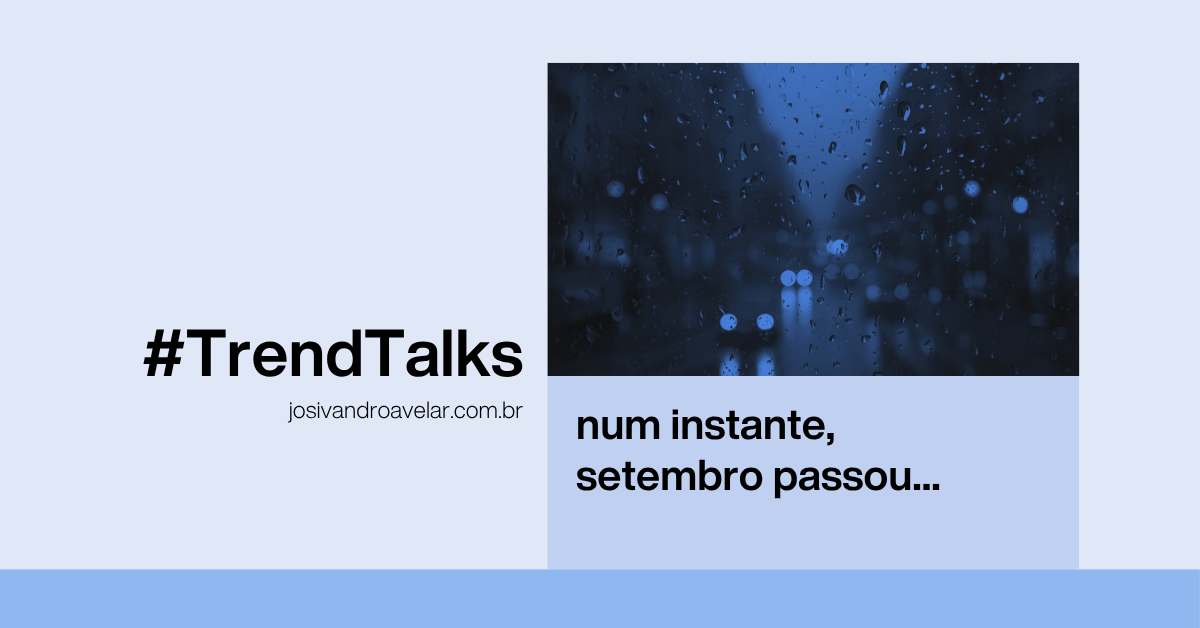 #TrendTalks
josivandroavelar.com.br

num instante,
setembro passou...